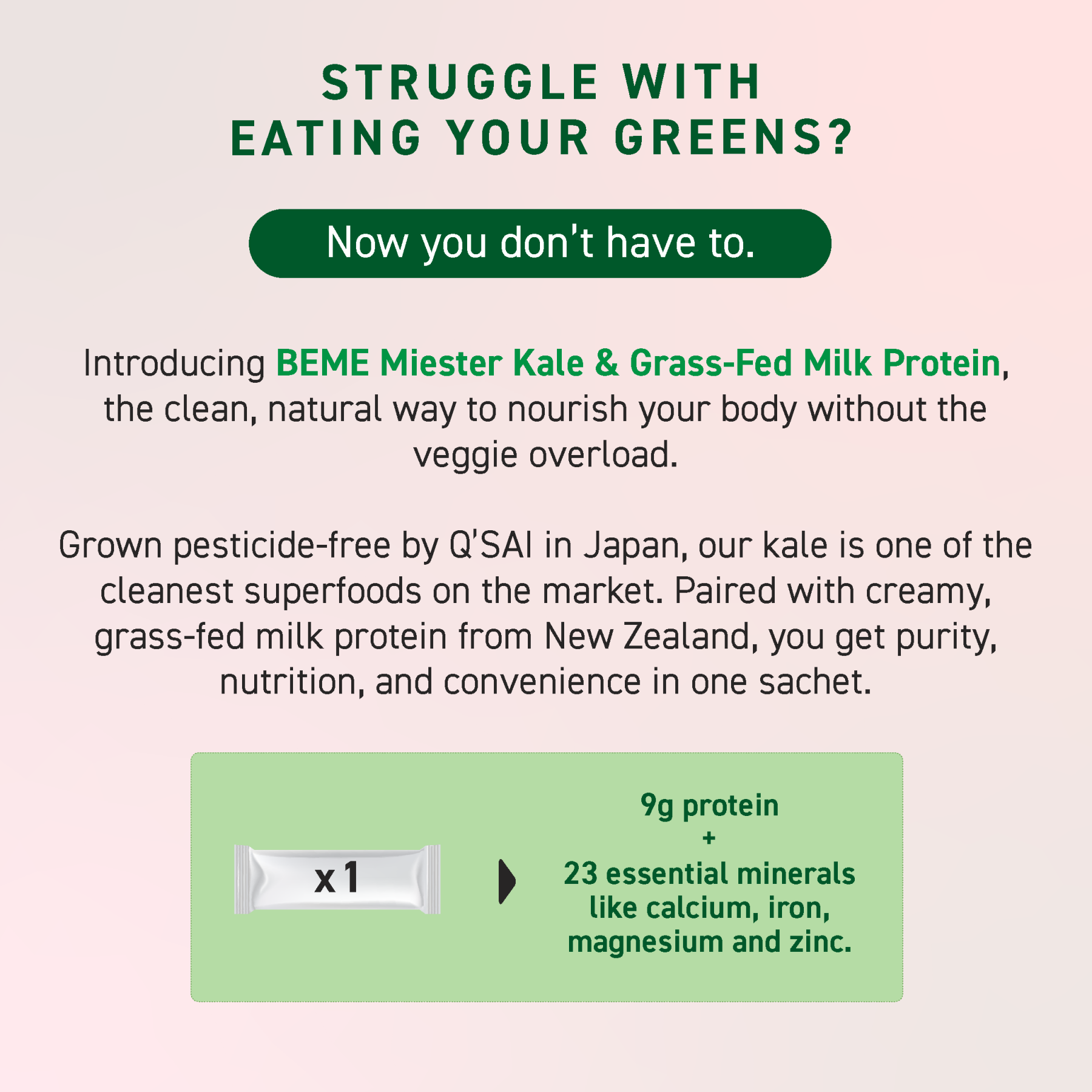 STRUGGLE WITH EATING YOUR GREENS?

Now you don't have to.

Introducing BEME Miester Kale & Grass-Fed Milk Protein, the clean, natural way to nourish your body without the veggie overload.

Grown pesticide-free by Q'SAI in Japan, our kale is one of the cleanest superfoods on the market. Paired with creamy, grass-fed milk protein from New Zealand, you get purity, nutrition, and convenience in one sachet.

x 1

9g protein
+
23 essential minerals like calcium, iron, magnesium and zinc.